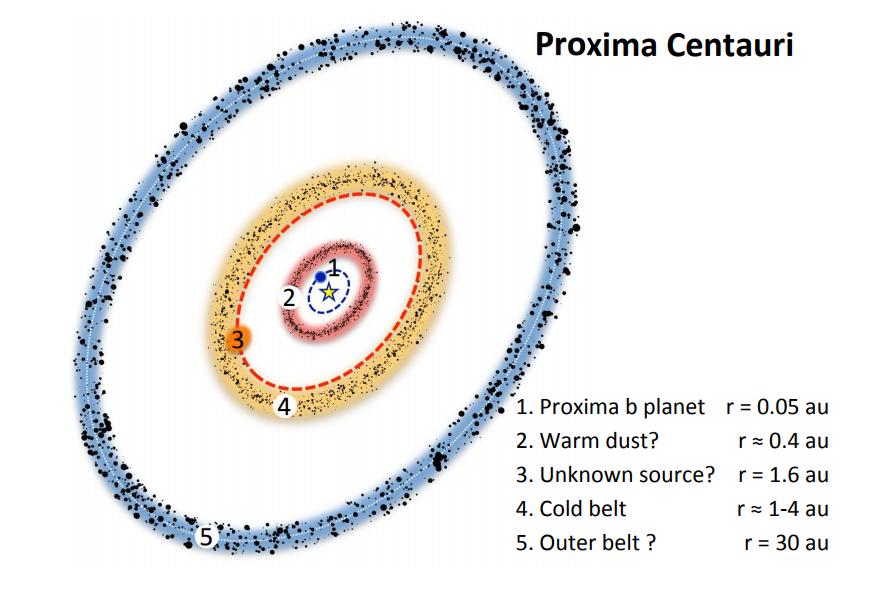 Proxima Centauri

1
2
3
4
5

1. Proxima b planet r = 0.05 au
2. Warm dust? r ≈ 0.4 au
3. Unknown source? r = 1.6 au
4. Cold belt r ≈ 1-4 au
5. Outer belt ? r = 30 au